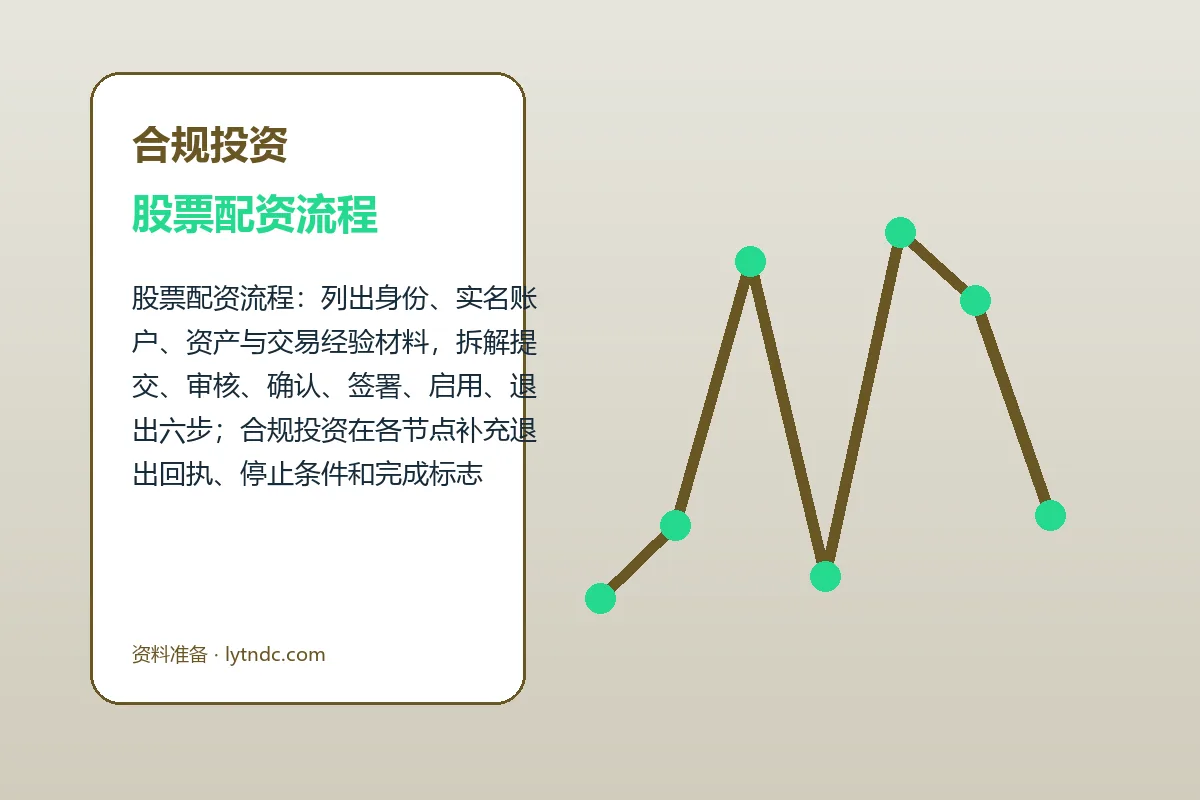 合规投资

股票配资流程

股票配资流程：列出身份、实名账户、资产与交易经验材料，拆解提交、审核、确认、签署、启用、退出六步；合规投资在各节点补充退出回执、停止条件和完成标志

资料准备 · lytndc.com